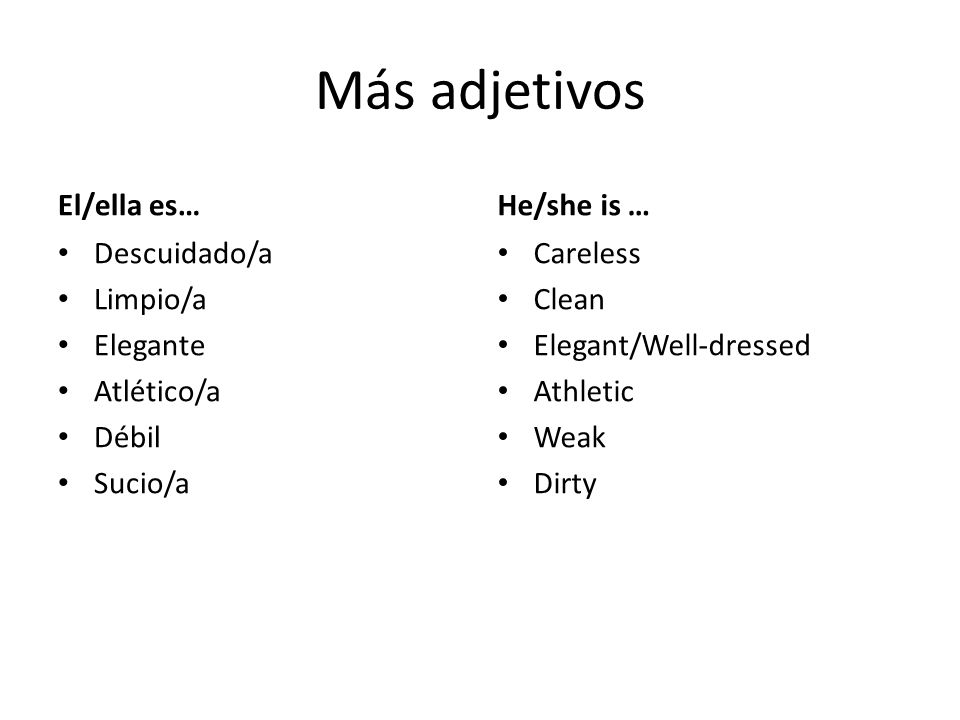 Más adjetivos

El/ella es…
• Descuidado/a
• Limpio/a
• Elegante
• Atlético/a
• Débil
• Sucio/a

He/she is …
• Careless
• Clean
• Elegant/Well-dressed
• Athletic
• Weak
• Dirty